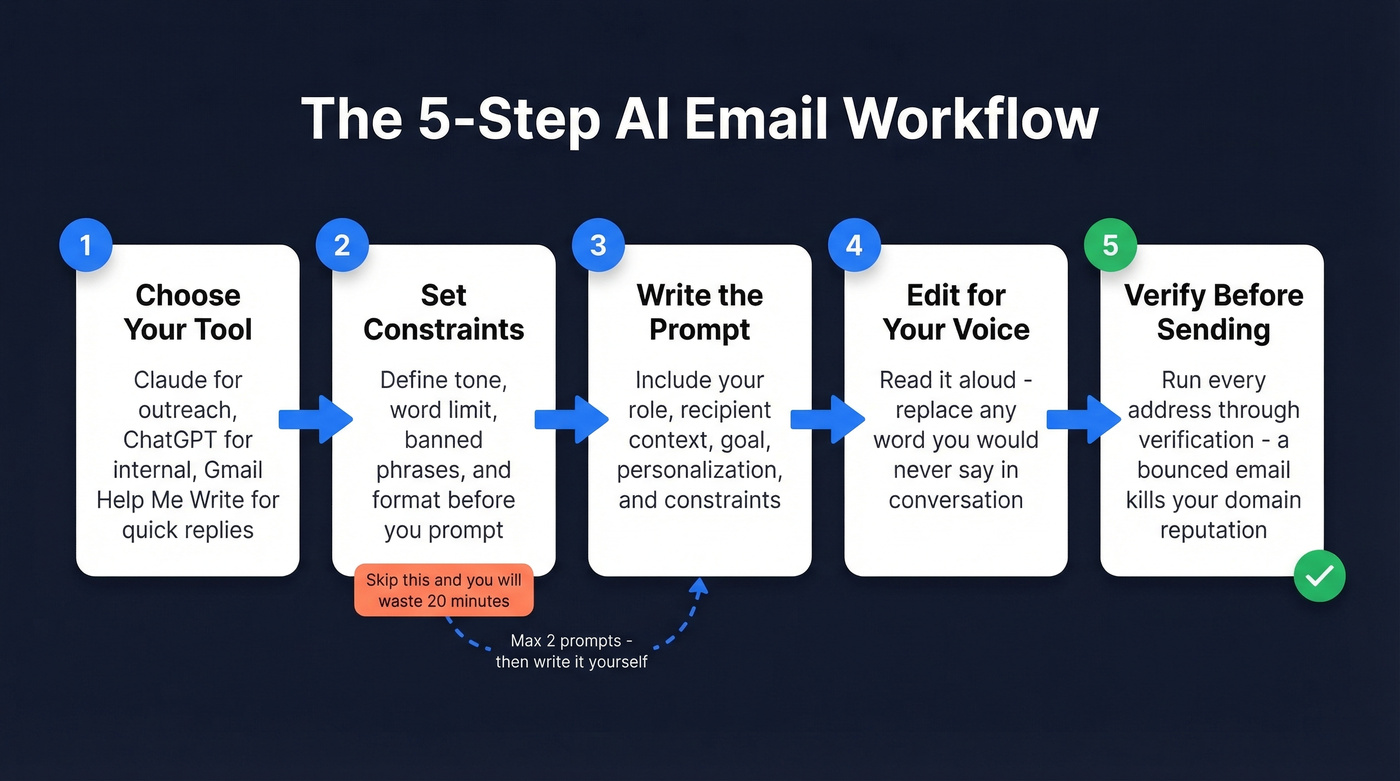 The 5-Step AI Email Workflow

1
Choose Your Tool
Claude for outreach, ChatGPT for internal, Gmail Help Me Write for quick replies

2
Set Constraints
Define tone, word limit, banned phrases, and format before you prompt

Skip this and you will waste 20 minutes

3
Write the Prompt
Include your role, recipient context, goal, personalization, and constraints

Max 2 prompts - then write it yourself

4
Edit for Your Voice
Read it aloud - replace any word you would never say in conversation

5
Verify Before Sending
Run every address through verification - a bounced email kills your domain reputation